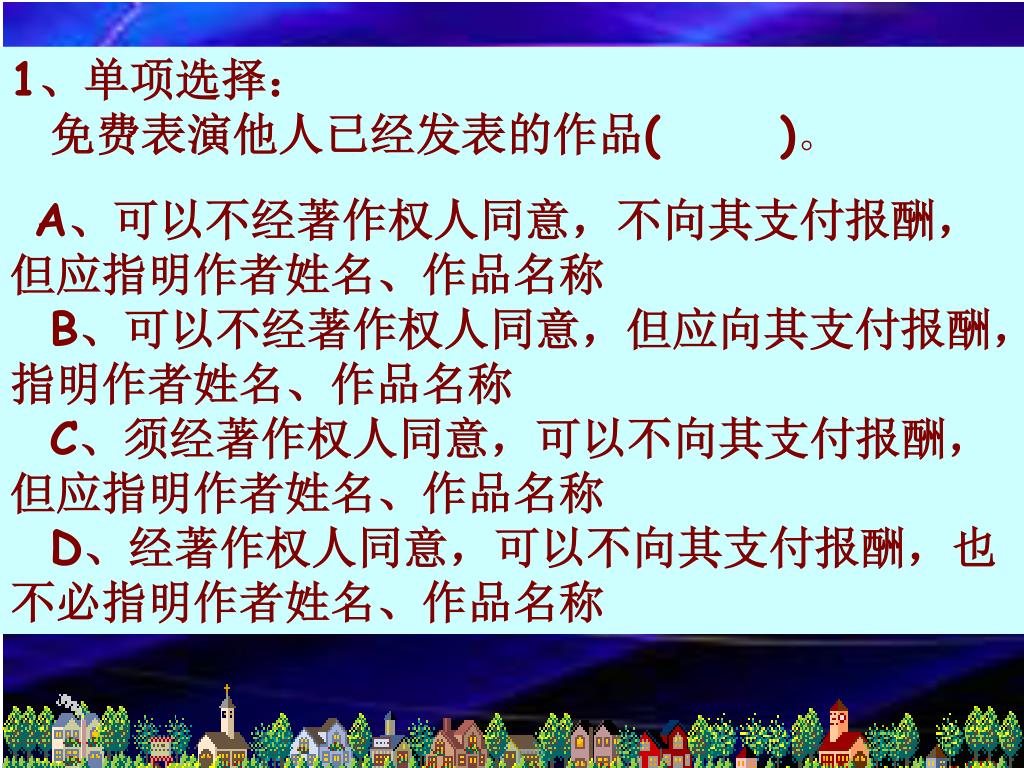 1、单项选择：
免费表演他人已经发表的作品(　　)。

A、可以不经著作权人同意，不向其支付报酬，但应指明作者姓名、作品名称
B、可以不经著作权人同意，但应向其支付报酬，指明作者姓名、作品名称
C、须经著作权人同意，可以不向其支付报酬，但应指明作者姓名、作品名称
D、经著作权人同意，可以不向其支付报酬，也不必指明作者姓名、作品名称